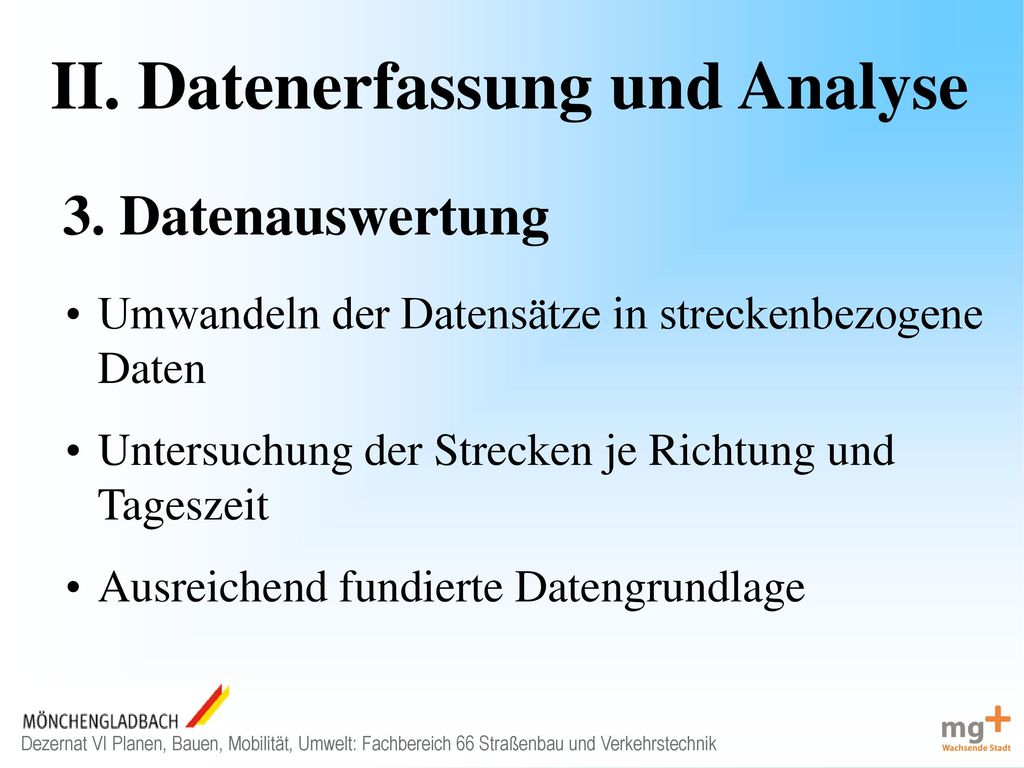 II. Datenerfassung und Analyse

3. Datenauswertung

• Umwandeln der Datensätze in streckenbezogene Daten

• Untersuchung der Strecken je Richtung und Tageszeit

• Ausreichend fundierte Datengrundlage

MÖNCHENGLADBACH

Dezernat VI Planen, Bauen, Mobilität, Umwelt: Fachbereich 66 Straßenbau und Verkehrstechnik

mg+
Wachsende Stadt